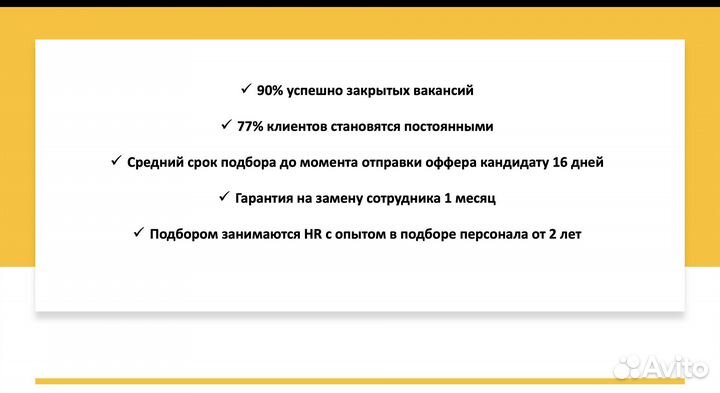 ✓ 90% успешно закрытых вакансий

✓ 77% клиентов становятся постоянными

✓ Средний срок подбора до момента отправки оффера кандидату 16 дней

✓ Гарантия на замену сотрудника 1 месяц

✓ Подбором занимаются HR с опытом в подборе персонала от 2 лет

Avito